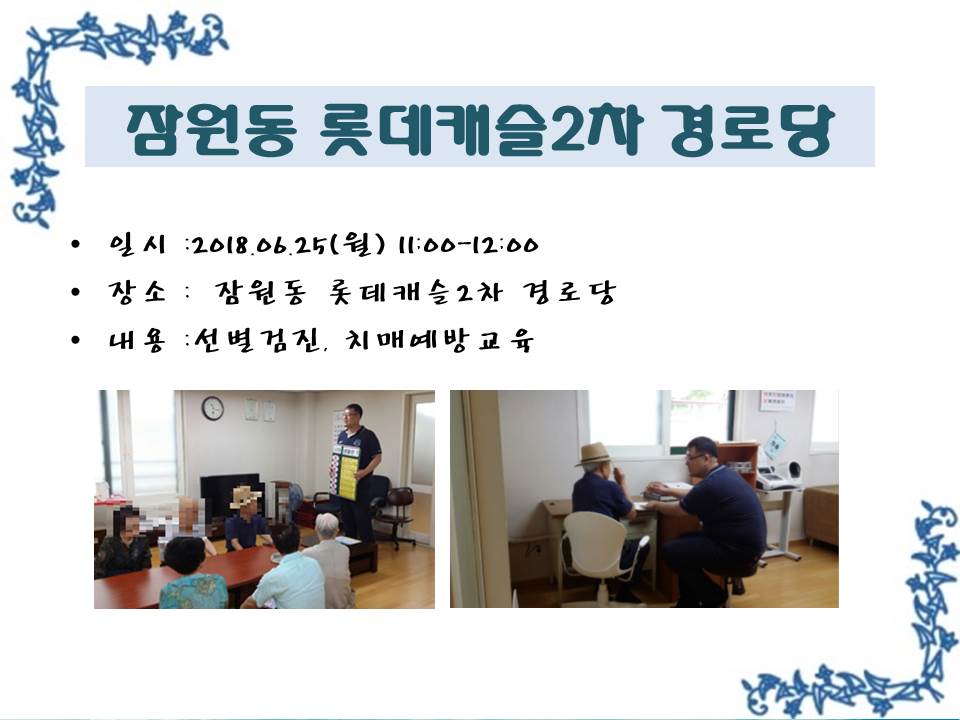 잠원동 롯데캐슬2차 경로당

• 일시 :2018.06.25(월) 11:00-12:00
• 장소 : 잠원동 롯데캐슬2차 경로당
• 내용 :선별검진, 치매예방교육